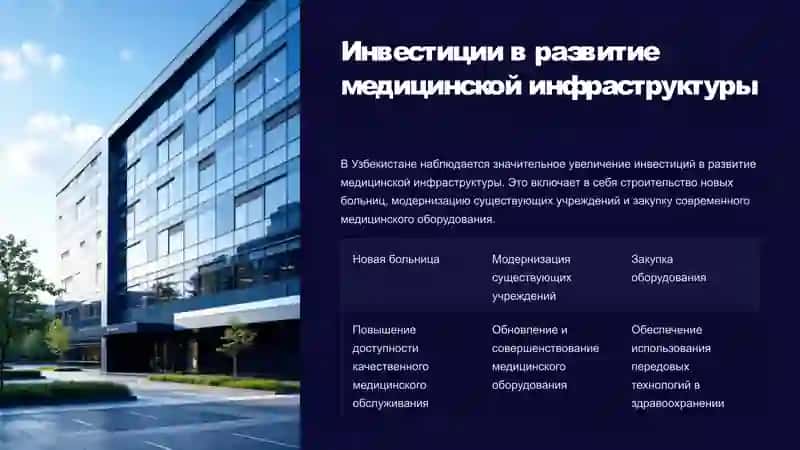 Инвестиции в развитие медицинской инфраструктуры

В Узбекистане наблюдается значительное увеличение инвестиций в развитие медицинской инфраструктуры. Это включает в себя строительство новых больниц, модернизацию существующих учреждений и закупку современного медицинского оборудования.

| Новая больница | Модернизация существующих учреждений | Закупка оборудования |
|---|---|---|
| Повышение доступности качественного медицинского обслуживания | Обновление и совершенствование медицинского оборудования | Обеспечение использования передовых технологий в здравоохранении |